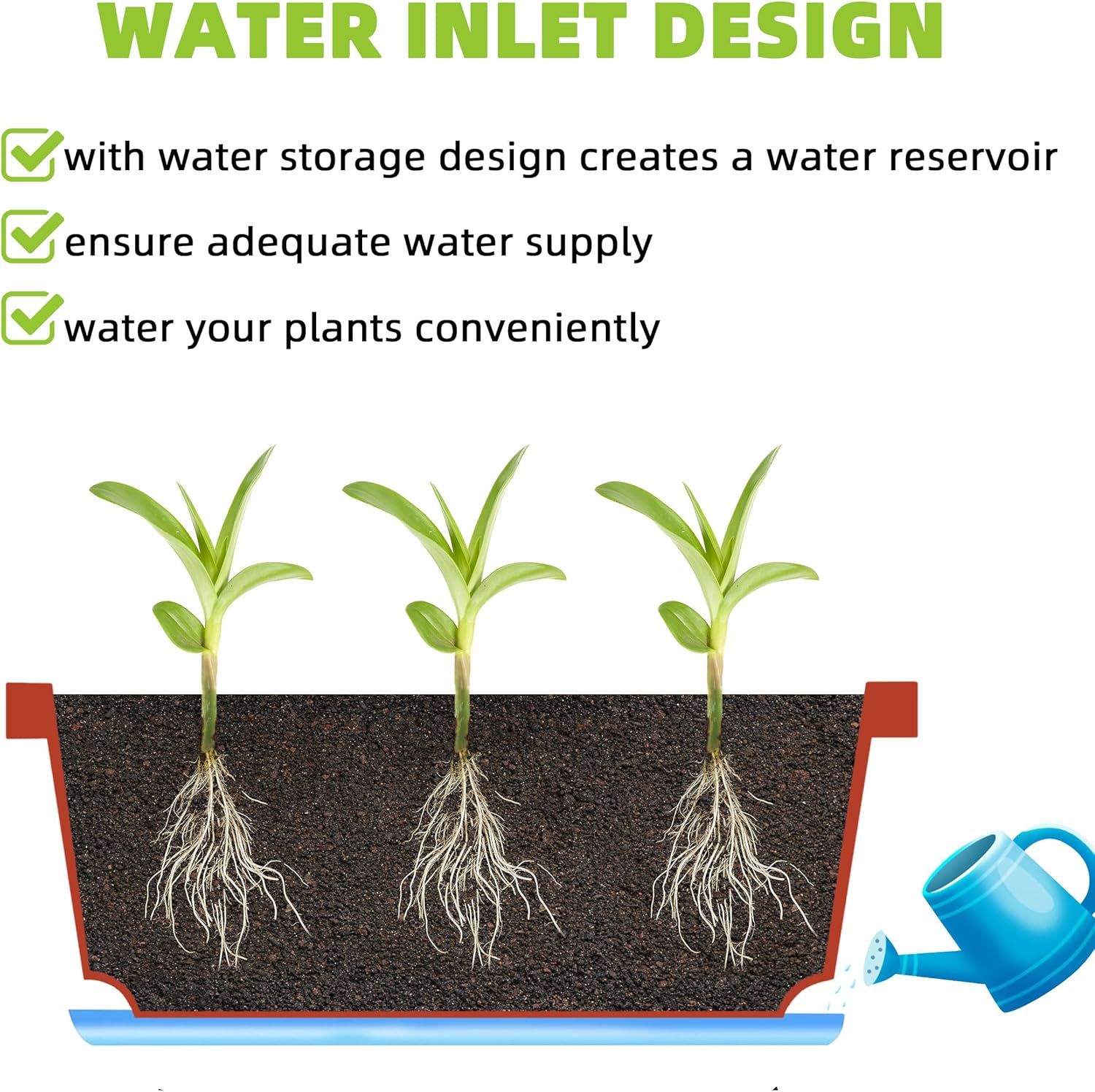 WATER INLET DESIGN

with water storage design creates a water reservoir

ensure adequate water supply

water your plants conveniently